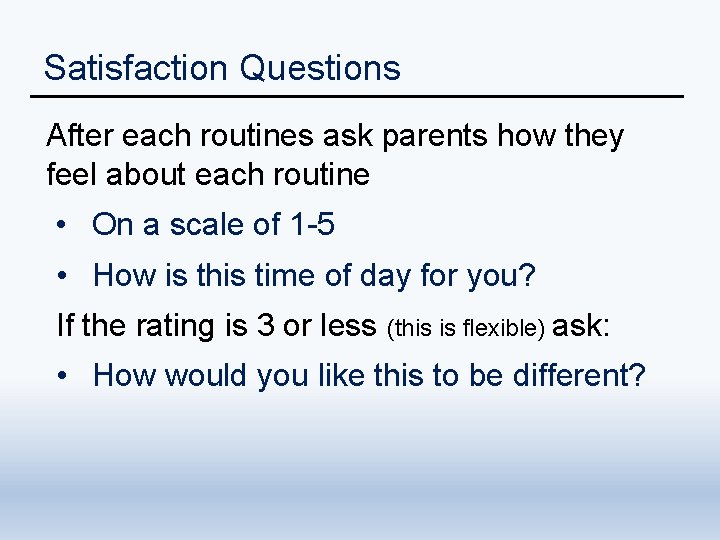 Satisfaction Questions

After each routines ask parents how they feel about each routine

• On a scale of 1-5
• How is this time of day for you?

If the rating is 3 or less (this is flexible) ask:

• How would you like this to be different?